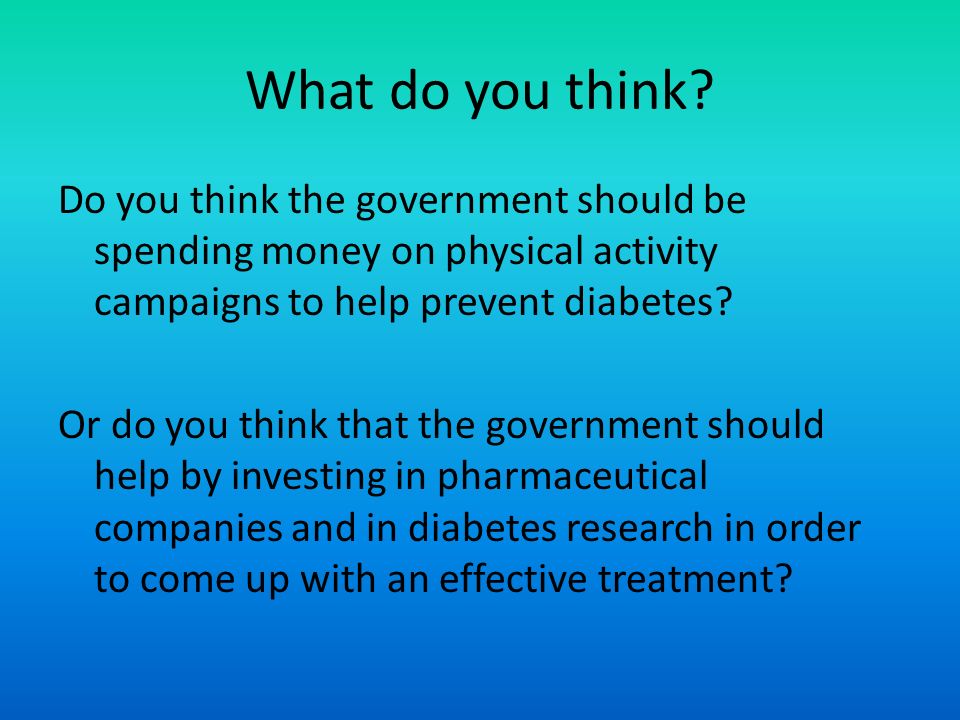 What do you think?

Do you think the government should be spending money on physical activity campaigns to help prevent diabetes?

Or do you think that the government should help by investing in pharmaceutical companies and in diabetes research in order to come up with an effective treatment?